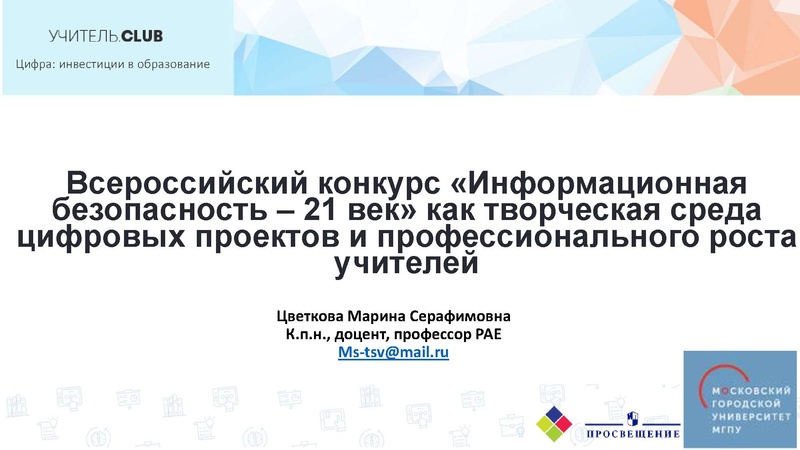 УЧИТЕЛЬ.CLUB

Цифра: инвестиции в образование

Всероссийский конкурс «Информационная безопасность – 21 век» как творческая среда цифровых проектов и профессионального роста учителей

Цветкова Марина Серафимовна
К.п.н., доцент, профессор РАЕ
Ms-tsv@mail.ru

ПРОСВЕЩЕНИЕ

МОСКОВСКИЙ ГОРОДСКОЙ УНИВЕРСИТЕТ МГПУ